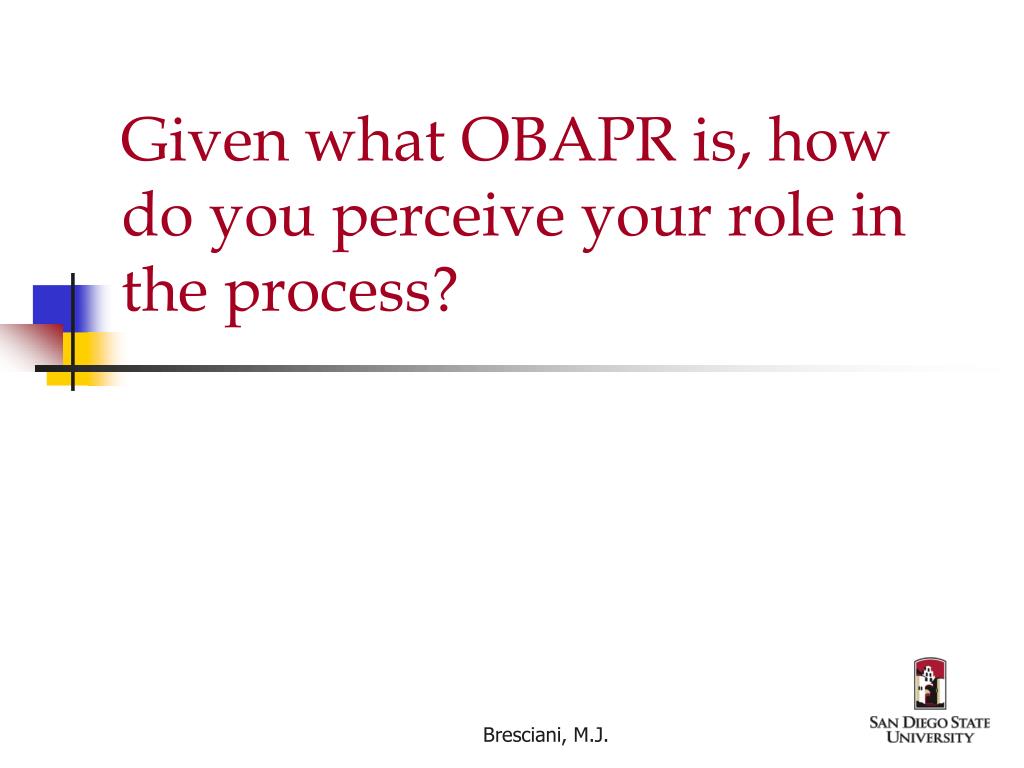 Given what OBAPR is, how do you perceive your role in the process?

Bresciani, M.J.

SAN DIEGO STATE UNIVERSITY